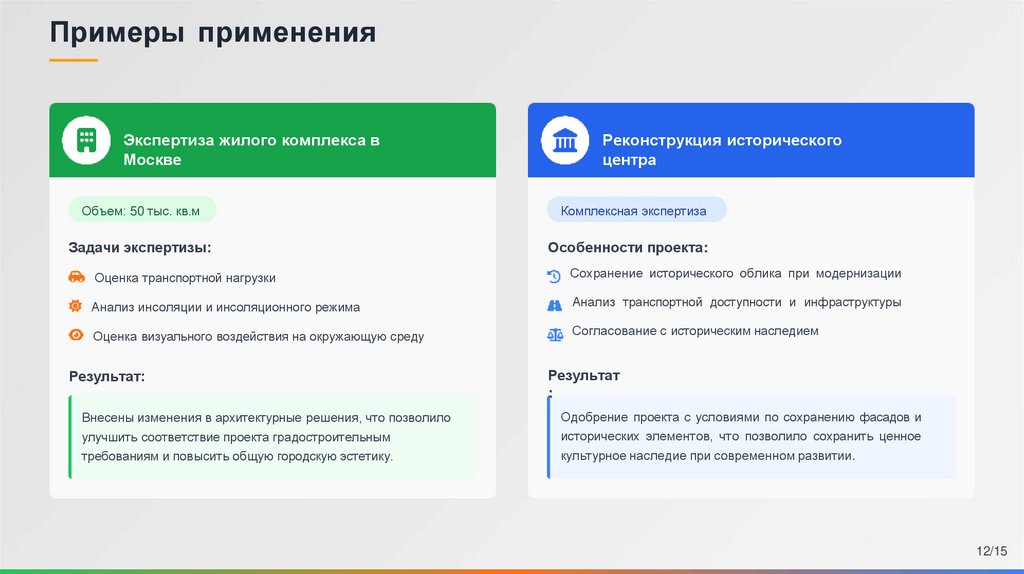 Примеры применения

Экспертиза жилого комплекса в Москве

Объем: 50 тыс. кв.м

Задачи экспертизы:

Оценка транспортной нагрузки

Анализ инсоляции и инсоляционного режима

Оценка визуального воздействия на окружающую среду

Результат:

Внесены изменения в архитектурные решения, что позволило улучшить соответствие проекта градостроительным требованиям и повысить общую городскую эстетику.

Реконструкция исторического центра

Комплексная экспертиза

Особенности проекта:

Сохранение исторического облика при модернизации

Анализ транспортной доступности и инфраструктуры

Согласование с историческим наследием

Результат
:

Одобрение проекта с условиями по сохранению фасадов и исторических элементов, что позволило сохранить ценное культурное наследие при современном развитии.

12/15